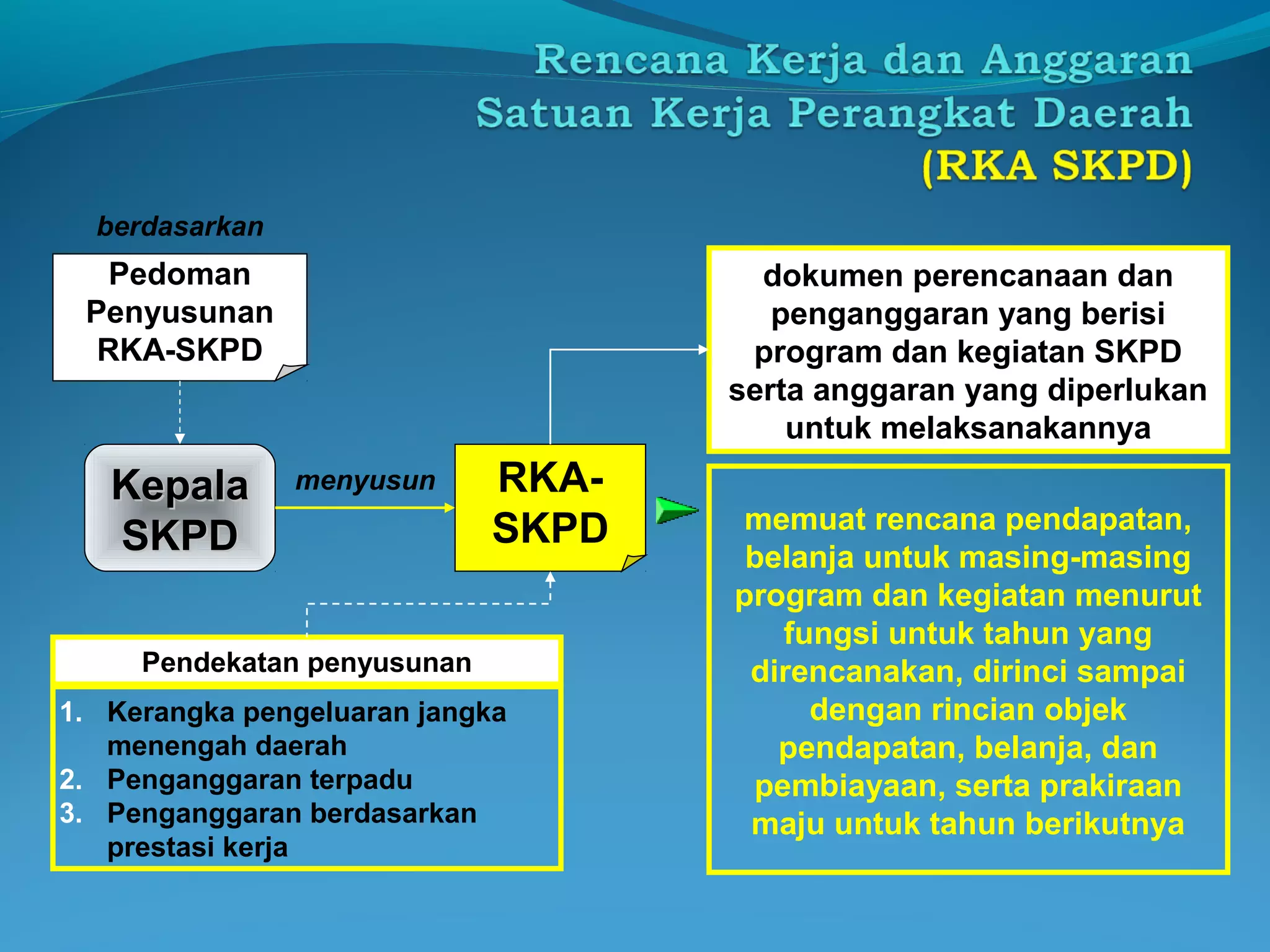 Rencana Kerja dan Anggaran
Satuan Kerja Perangkat Daerah
(RKA SKPD)

berdasarkan

Pedoman Penyusunan RKA-SKPD

Kepala SKPD

menyusun

RKA-SKPD

dokumen perencanaan dan penganggaran yang berisi program dan kegiatan SKPD serta anggaran yang diperlukan untuk melaksanakannya

memuat rencana pendapatan, belanja untuk masing-masing program dan kegiatan menurut fungsi untuk tahun yang direncanakan, dirinci sampai dengan rincian objek pendapatan, belanja, dan pembiayaan, serta prakiraan maju untuk tahun berikutnya

Pendekatan penyusunan

1. Kerangka pengeluaran jangka menengah daerah
2. Penganggaran terpadu
3. Penganggaran berdasarkan prestasi kerja